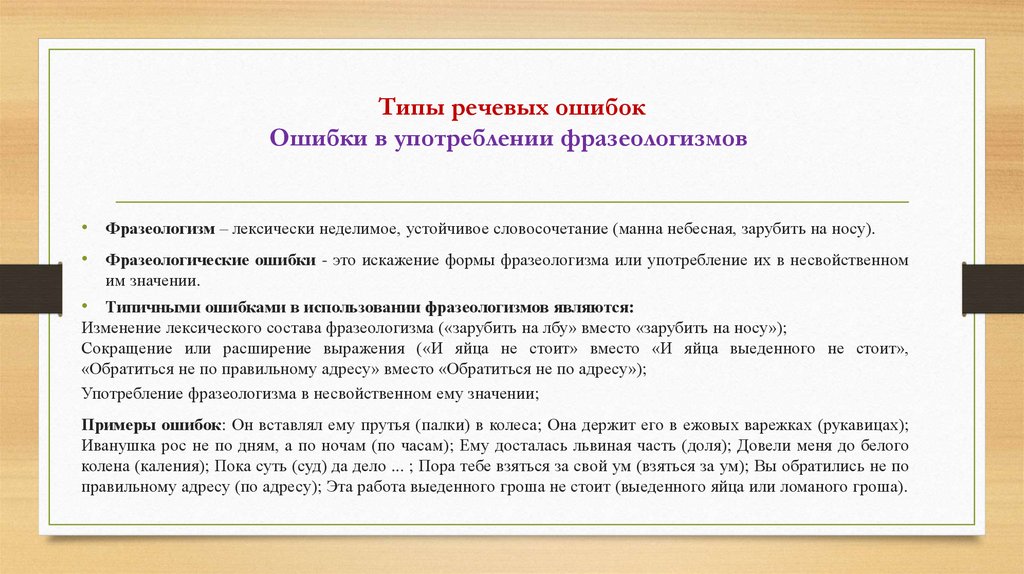 Типы речевых ошибок
Ошибки в употреблении фразеологизмов

• Фразеологизм – лексически неделимое, устойчивое словосочетание (манна небесная, зарубить на носу).

• Фразеологические ошибки - это искажение формы фразеологизма или употребление их в несвойственном им значении.

• Типичными ошибками в использовании фразеологизмов являются:
Изменение лексического состава фразеологизма («зарубить на лбу» вместо «зарубить на носу»);
Сокращение или расширение выражения («И яйца не стоит» вместо «И яйца выеденного не стоит», «Обратиться не по правильному адресу» вместо «Обратиться не по адресу»);
Употребление фразеологизма в несвойственном ему значении;

Примеры ошибок: Он вставлял ему прутья (палки) в колеса; Она держит его в ежовых варежках (рукавицах); Иванушка рос не по дням, а по ночам (по часам); Ему досталась львиная часть (доля); Довели меня до белого колена (каления); Пока суть (суд) да дело ... ; Пора тебе взяться за свой ум (взяться за ум); Вы обратились не по правильному адресу (по адресу); Эта работа выеденного гроша не стоит (выеденного яйца или ломаного гроша).